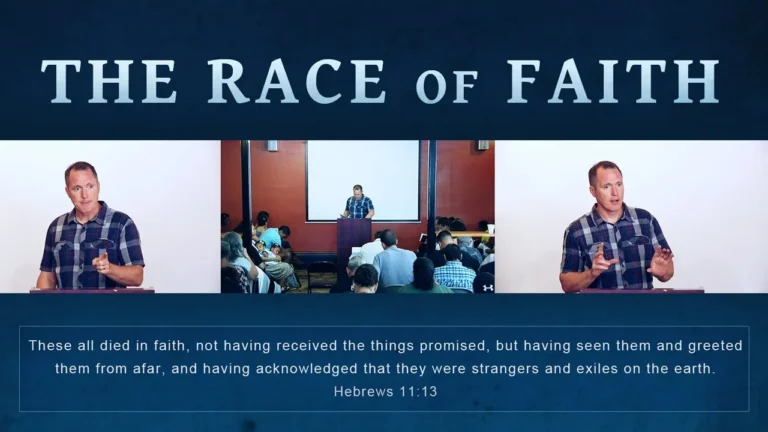 THE RACE OF FAITH

These all died in faith, not having received the things promised, but having seen them and greeted them from afar, and having acknowledged that they were strangers and exiles on the earth.
Hebrews 11:13